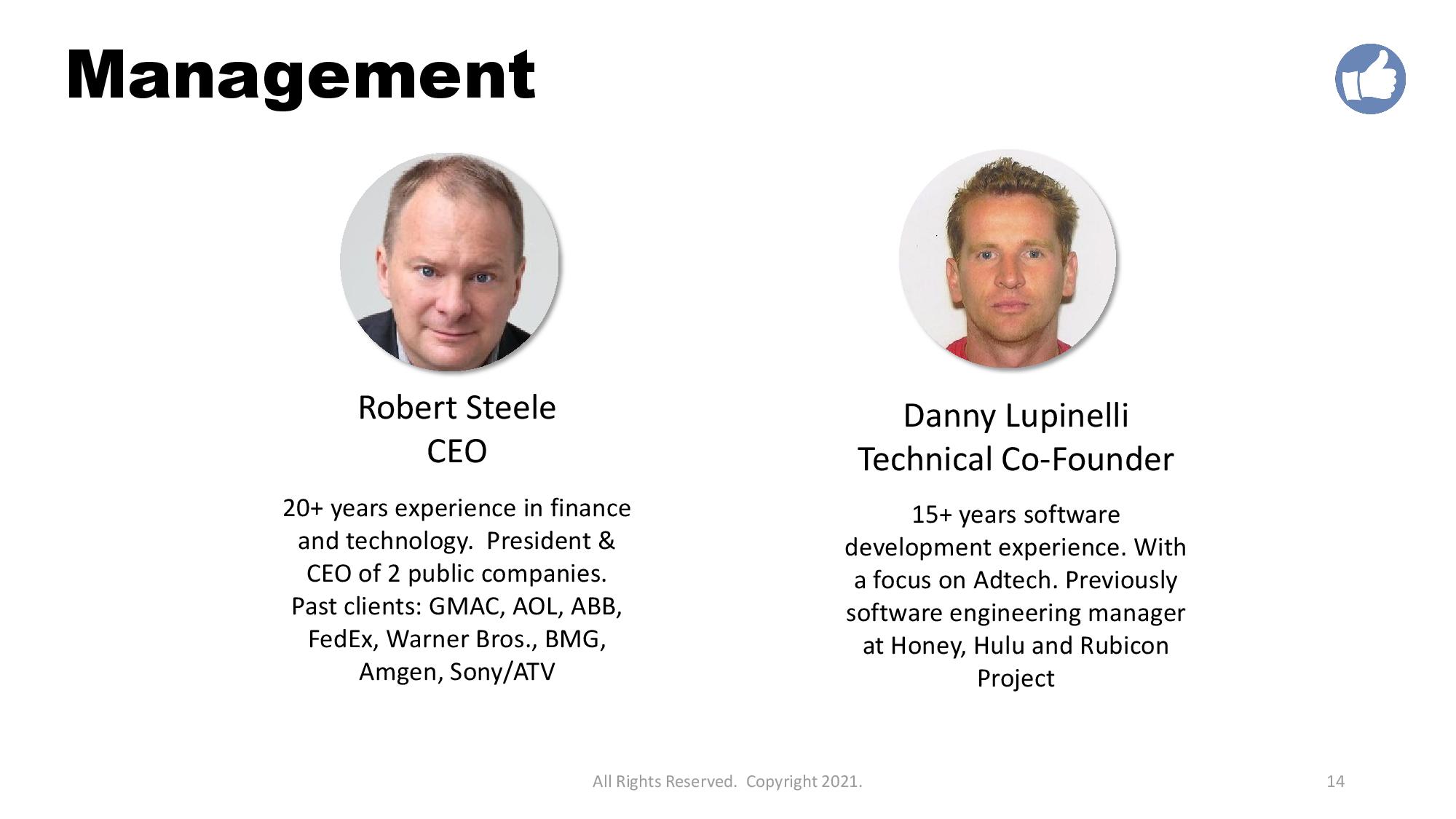 Management

Robert Steele
CEO

20+ years experience in finance and technology.  President & CEO of 2 public companies. Past clients: GMAC, AOL, ABB, FedEx, Warner Bros., BMG, Amgen, Sony/ATV

Danny Lupinelli
Technical Co-Founder

15+ years software development experience. With a focus on Adtech. Previously software engineering manager at Honey, Hulu and Rubicon Project

All Rights Reserved.  Copyright 2021.

14